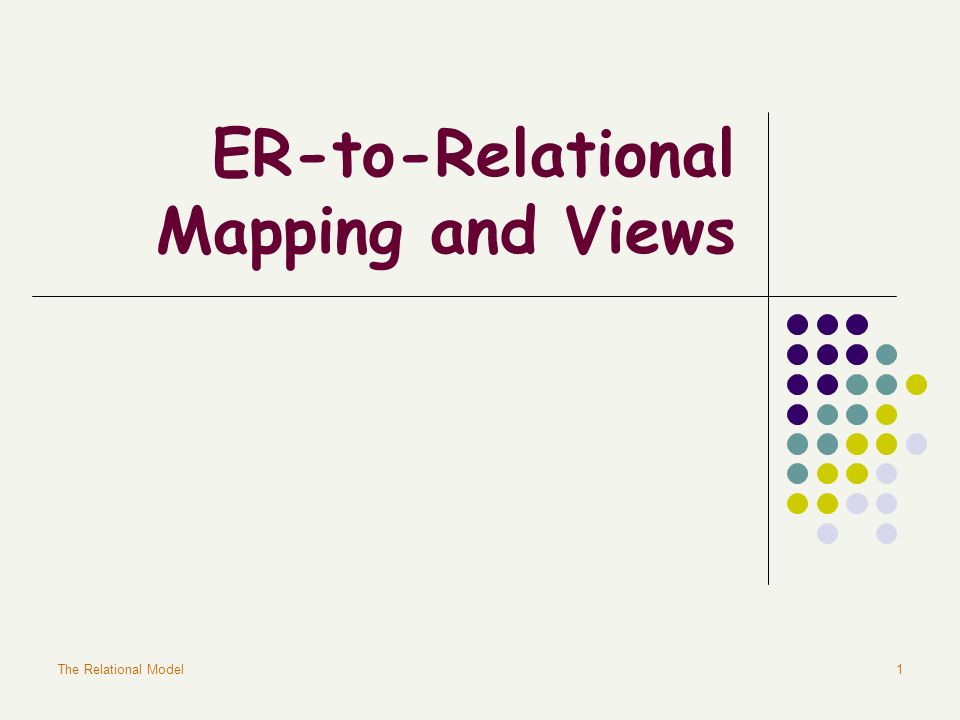 ER-to-Relational Mapping and Views

The Relational Model

1